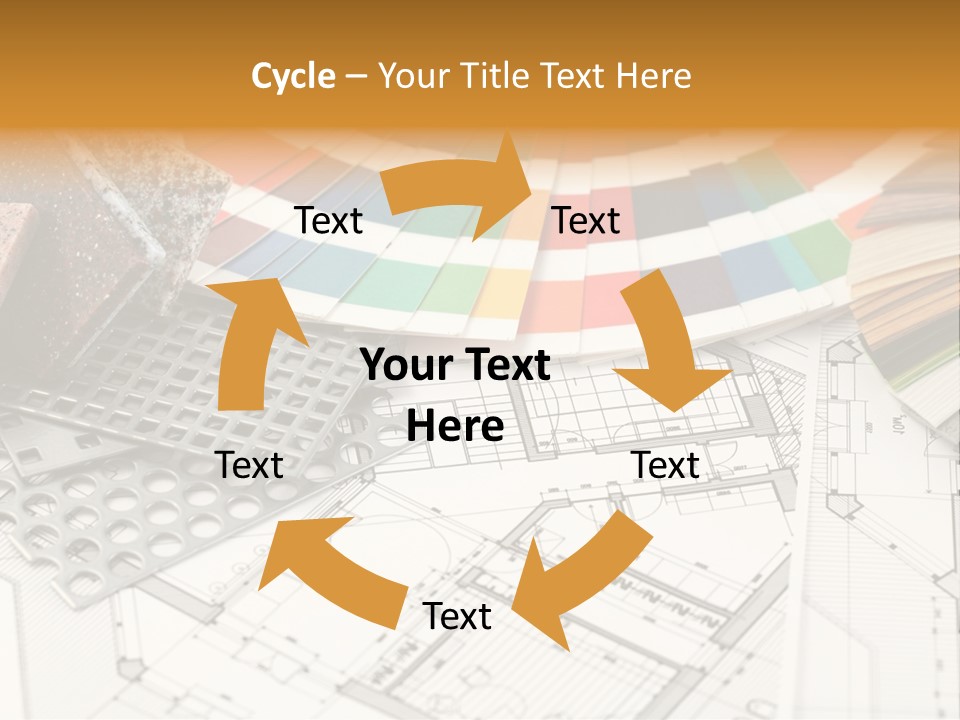 Cycle – Your Title Text Here

Text

Text

Your Text Here

Text

Text

Text